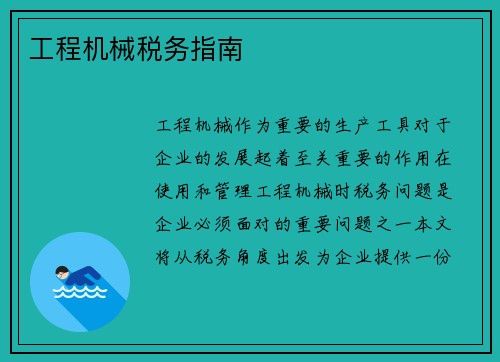 工程机械税务指南

工程机械作为重要的生产工具对于企业的发展起着至关重要的作用在使用和管理工程机械时税务问题是企业必须面对的重要问题之一本文将从税务角度出发为企业提供一份